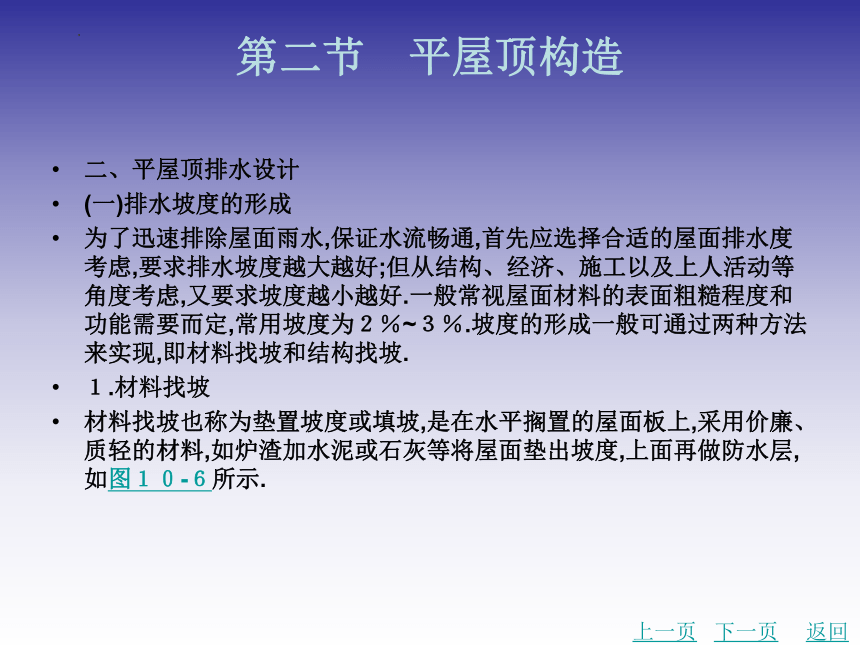 第二节　平屋顶构造

• 二、平屋顶排水设计
• (一)排水坡度的形成
• 为了迅速排除屋面雨水,保证水流畅通,首先应选择合适的屋面排水度考虑,要求排水坡度越大越好;但从结构、经济、施工以及上人活动等角度考虑,又要求坡度越小越好.一般常视屋面材料的表面粗糙程度和功能需要而定,常用坡度为２％~３％.坡度的形成一般可通过两种方法来实现,即材料找坡和结构找坡.
• １.材料找坡
• 材料找坡也称为垫置坡度或填坡,是在水平搁置的屋面板上,采用价廉、质轻的材料,如炉渣加水泥或石灰等将屋面垫出坡度,上面再做防水层,如图１０-６所示.

上一页　下一页　返回